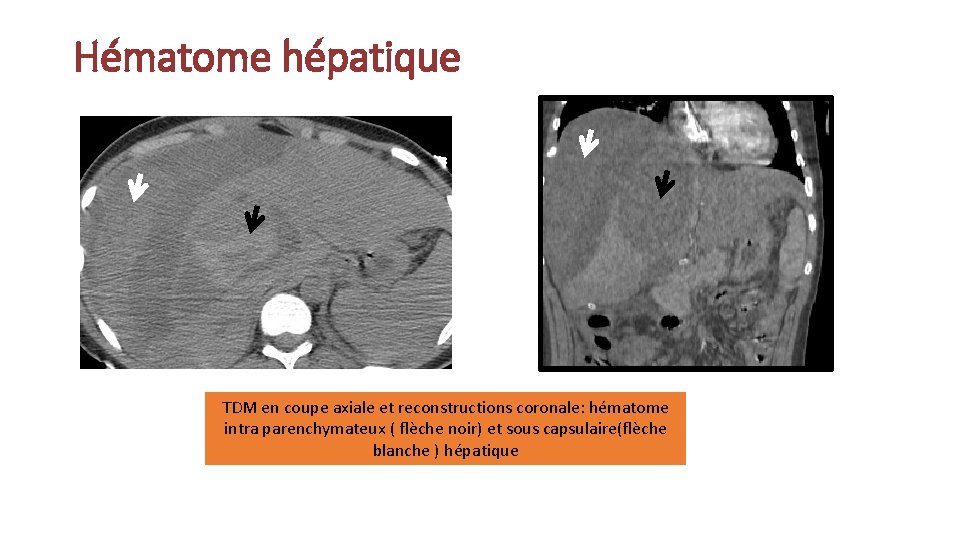 Hématome hépatique

TDM en coupe axiale et reconstructions coronale: hématome intra parenchymateux ( flèche noir) et sous capsulaire(flèche blanche ) hépatique